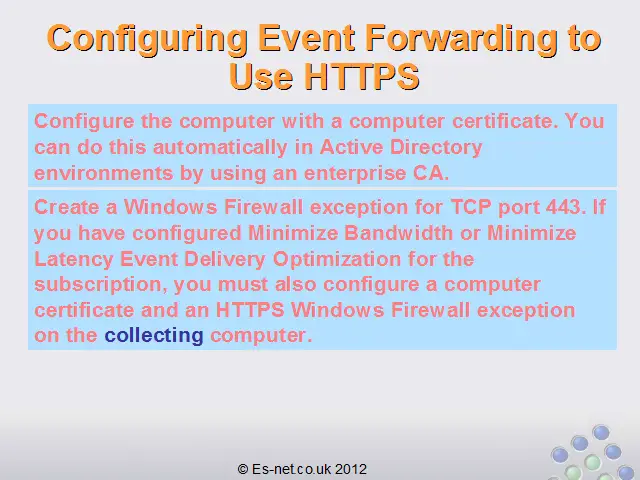 Configuring Event Forwarding to Use HTTPS

Configure the computer with a computer certificate. You can do this automatically in Active Directory environments by using an enterprise CA.

Create a Windows Firewall exception for TCP port 443. If you have configured Minimize Bandwidth or Minimize Latency Event Delivery Optimization for the subscription, you must also configure a computer certificate and an HTTPS Windows Firewall exception on the collecting computer.

© Es-net.co.uk 2012